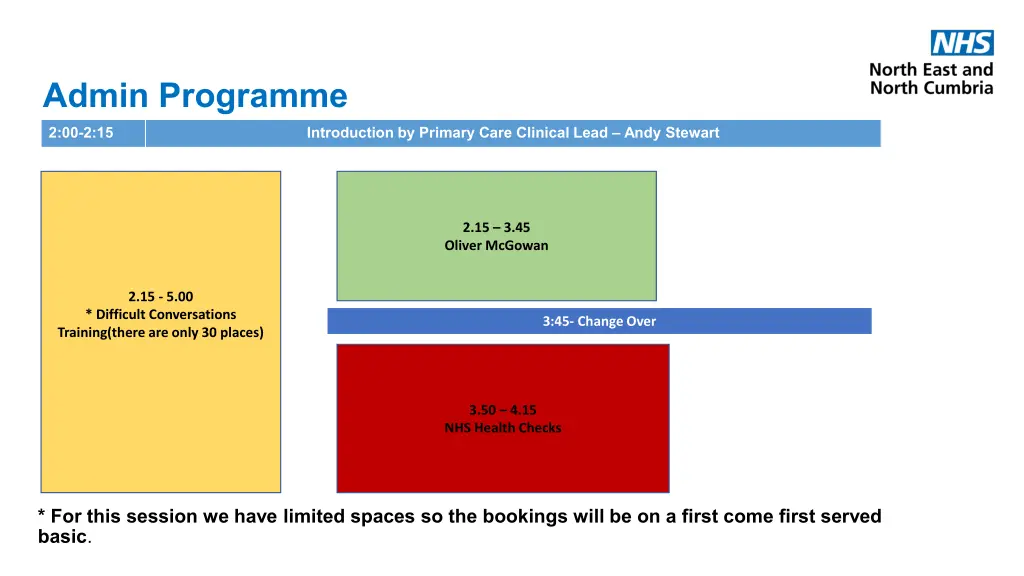 NHS
North East and North Cumbria

Admin Programme

| 2:00-2:15 | Introduction by Primary Care Clinical Lead – Andy Stewart |
|---|---|

2.15 - 5.00
* Difficult Conversations Training(there are only 30 places)

2.15 – 3.45
Oliver McGowan

3:45- Change Over

3.50 – 4.15
NHS Health Checks

* For this session we have limited spaces so the bookings will be on a first come first served basic.